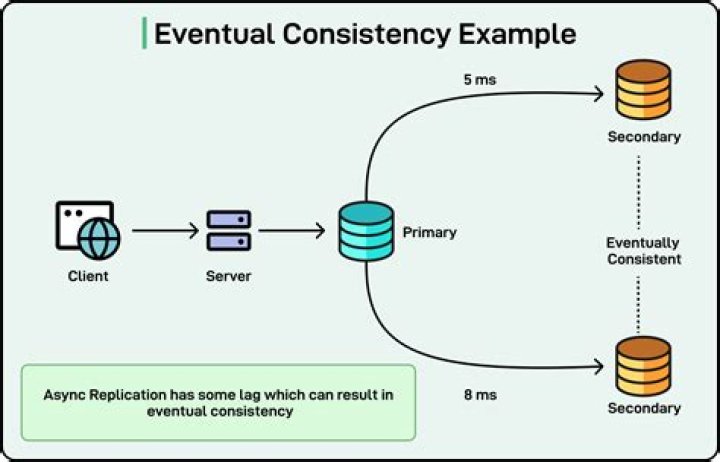 Eventual Consistency Example

5 ms

Secondary

Client

Server

Primary

Eventually Consistent

Async Replication has some lag which can result in eventual consistency

8 ms

Secondary